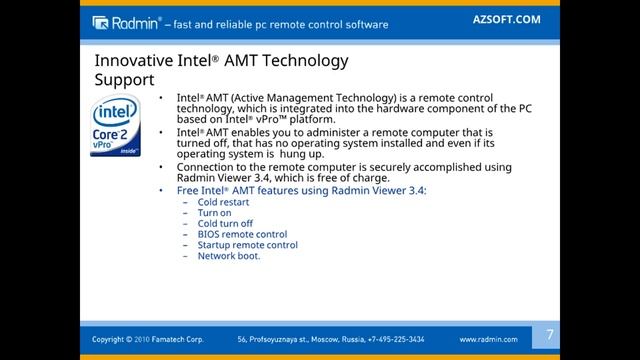 Radmin® – fast and reliable pc remote control software

AZSOFT.COM

Innovative Intel® AMT Technology Support

intel
Core 2
vPro
inside

• Intel® AMT (Active Management Technology) is a remote control technology, which is integrated into the hardware component of the PC based on Intel® vPro™ platform.
• Intel® AMT enables you to administer a remote computer that is turned off, that has no operating system installed and even if its operating system is hung up.
• Connection to the remote computer is securely accomplished using Radmin Viewer 3.4, which is free of charge.
• Free Intel® AMT features using Radmin Viewer 3.4:
– Cold restart
– Turn on
– Cold turn off
– BIOS remote control
– Startup remote control
– Network boot.

Copyright © 2010 Famatech Corp.
56, Profsoyuznaya st., Moscow, Russia, +7-495-225-3434
www.radmin.com
7